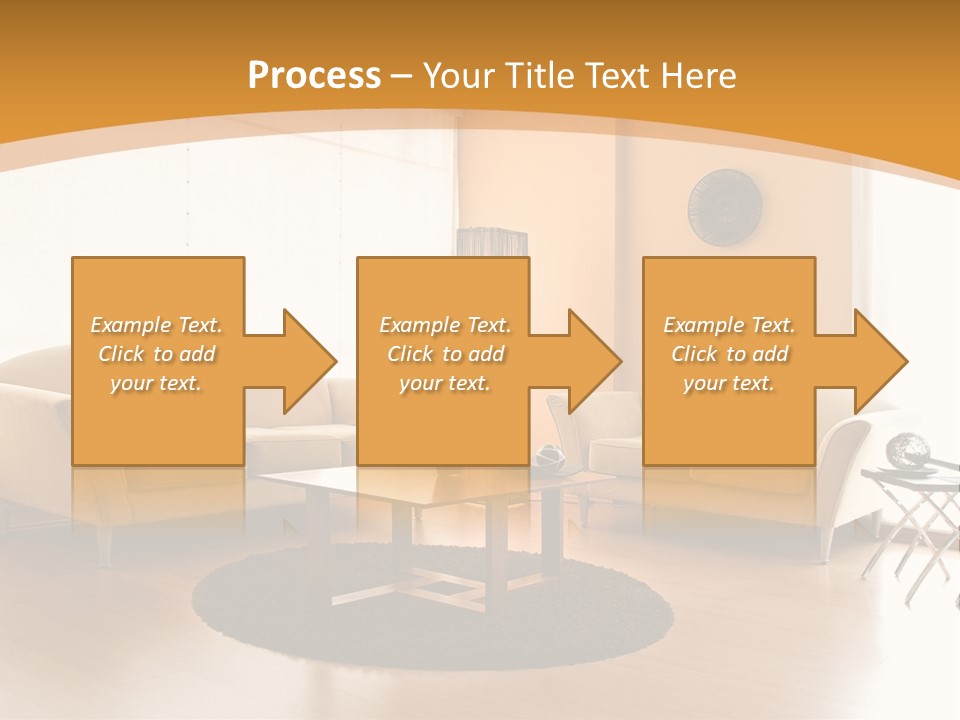 Process – Your Title Text Here

Example Text. Click to add your text.

Example Text. Click to add your text.

Example Text. Click to add your text.